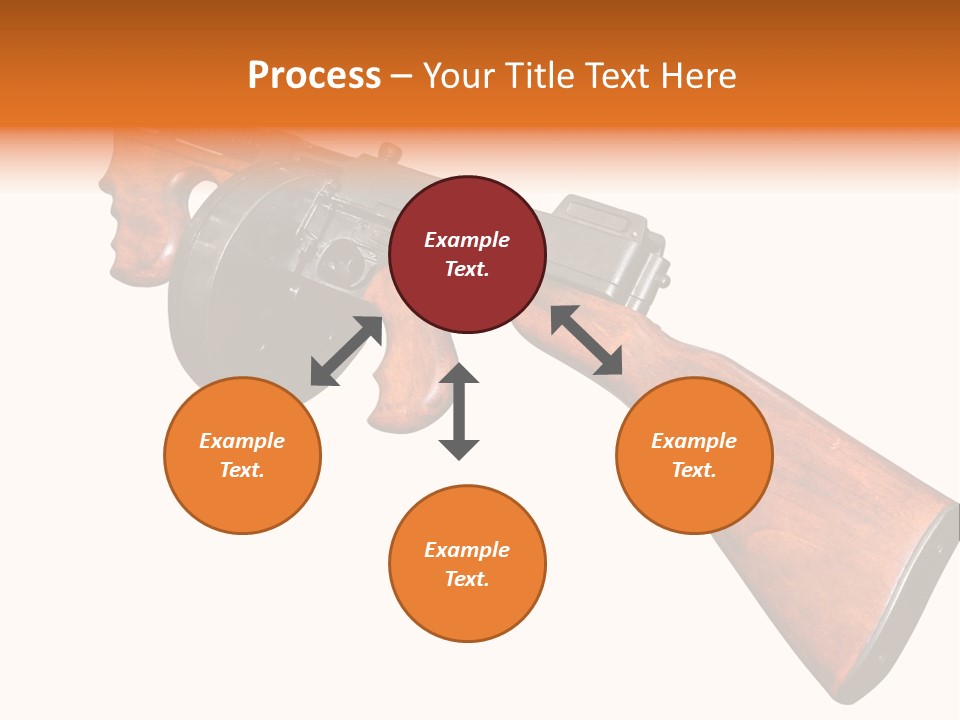 Process – Your Title Text Here

Example Text.

Example Text.

Example Text.

Example Text.